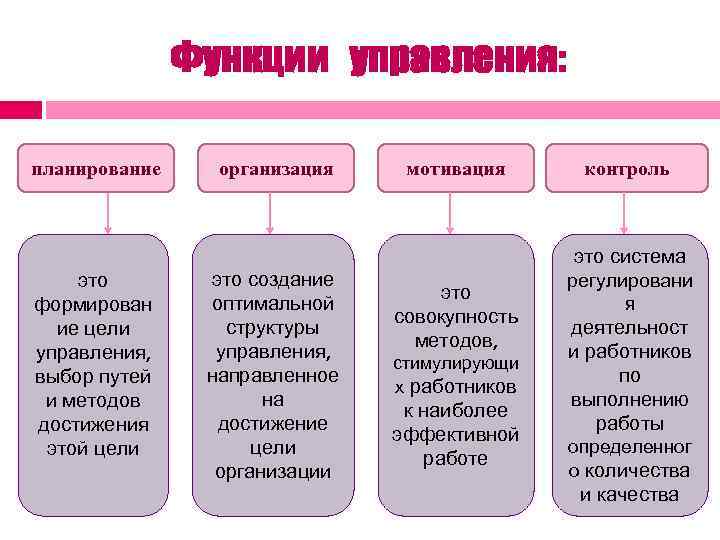 Функции управления:

планирование

организация

мотивация

контроль

это формирован ие цели управления, выбор путей и методов достижения этой цели

это создание оптимальной структуры управления, направленное на достижение цели организации

это совокупность методов, стимулирующи х работников к наиболее эффективной работе

это система регулировани я деятельност и работников по выполнению работы определенног о количества и качества